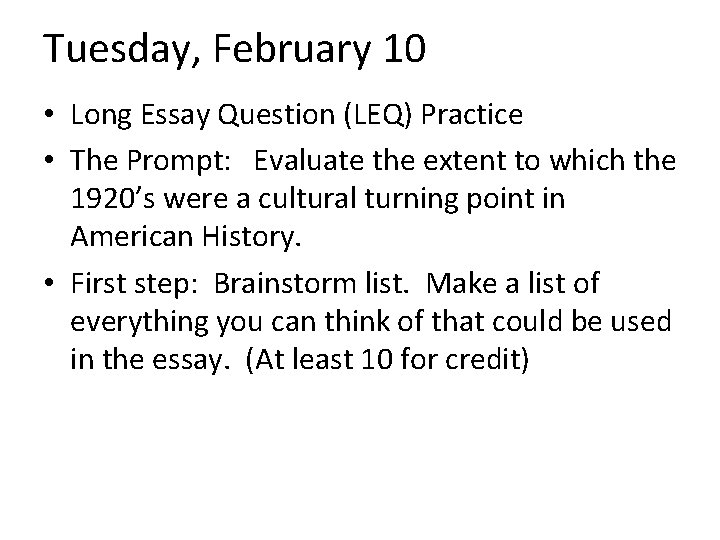 Tuesday, February 10

• Long Essay Question (LEQ) Practice
• The Prompt: Evaluate the extent to which the 1920's were a cultural turning point in American History.
• First step: Brainstorm list. Make a list of everything you can think of that could be used in the essay. (At least 10 for credit)